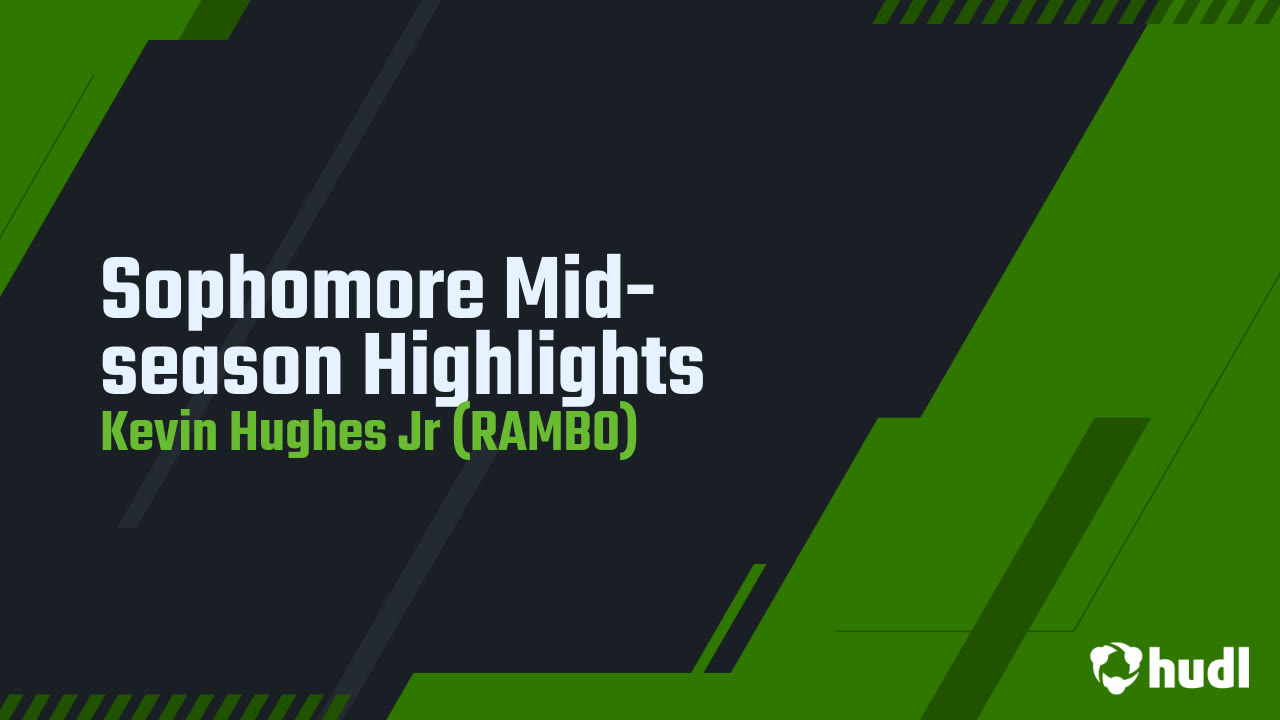 Sophomore Mid-season Highlights
Kevin Hughes Jr (RAMBO)

hudl